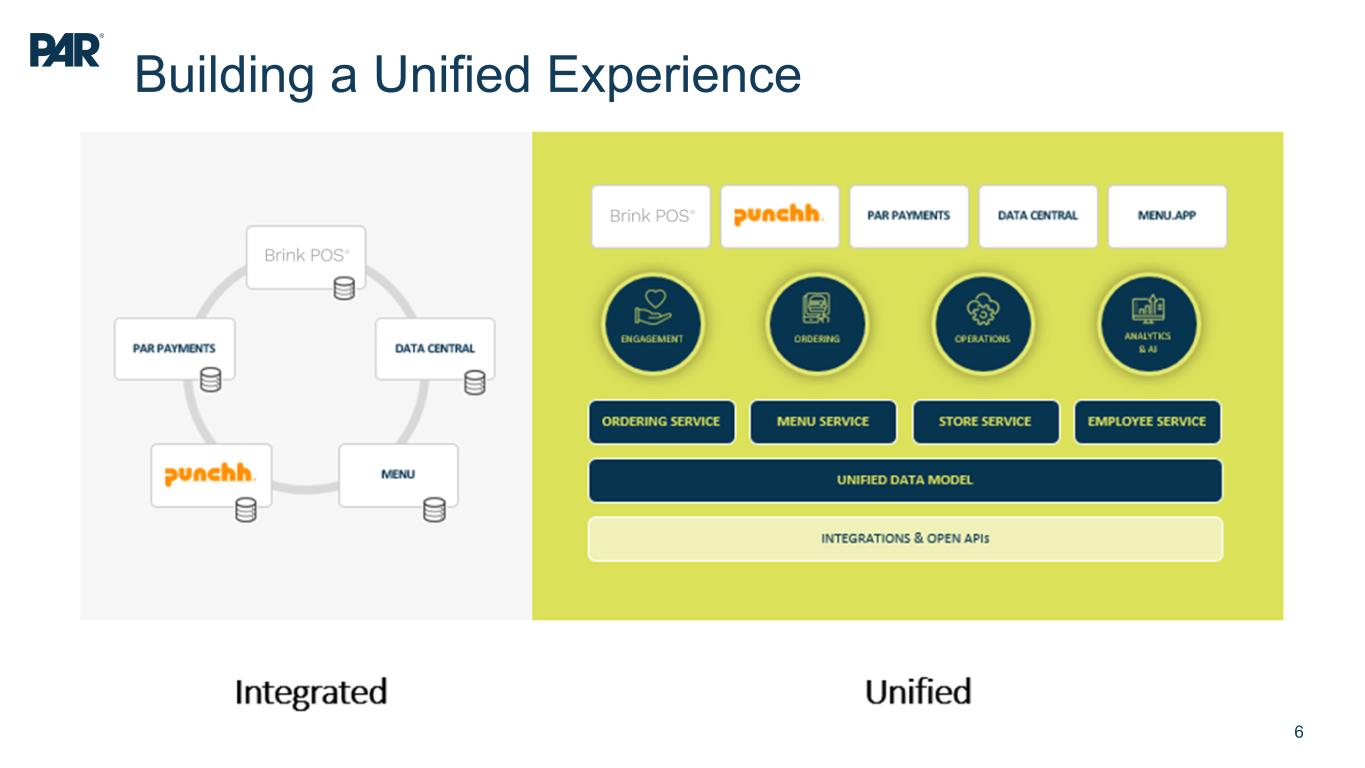 PAR®

Building a Unified Experience

Brink POS®

PAR PAYMENTS

DATA CENTRAL

punchh.

MENU

Brink POS®

punchh.

PAR PAYMENTS

DATA CENTRAL

MENU.APP

ENGAGEMENT

ORDERING

OPERATIONS

ANALYTICS & AI

ORDERING SERVICE

MENU SERVICE

STORE SERVICE

EMPLOYEE SERVICE

UNIFIED DATA MODEL

INTEGRATIONS & OPEN APIs

Integrated

Unified

6